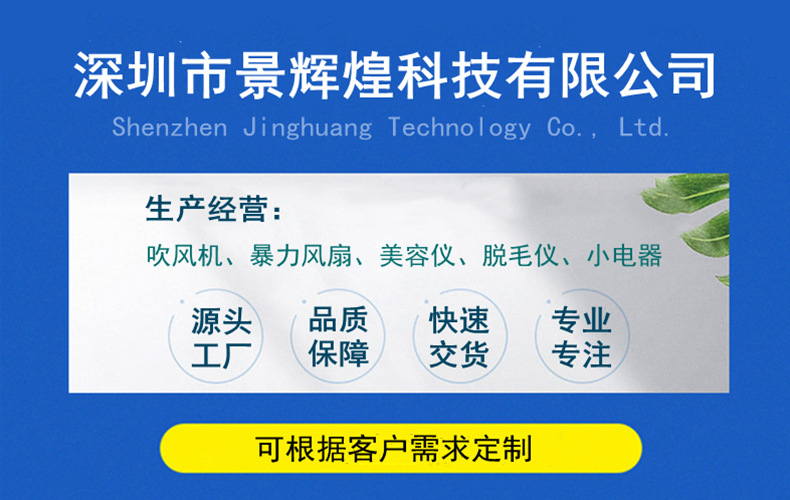 深圳市景辉煌科技有限公司

Shenzhen Jinghuang Technology Co., Ltd.

生产经营：

吹风机、暴力风扇、美容仪、脱毛仪、小电器

源头工厂

品质保障

快速交货

专业专注

可根据客户需求定制